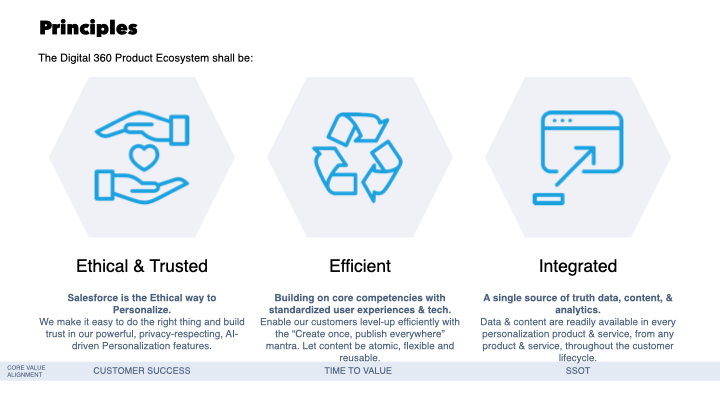 Principles

The Digital 360 Product Ecosystem shall be:

Ethical & Trusted

Salesforce is the Ethical way to Personalize.
We make it easy to do the right thing and build trust in our powerful, privacy-respecting, AI-driven Personalization features.

Efficient

Building on core competencies with standardized user experiences & tech.
Enable our customers level-up efficiently with the "Create once, publish everywhere" mantra. Let content be atomic, flexible and reusable.

Integrated

A single source of truth data, content, & analytics.
Data & content are readily available in every personalization product & service, from any product & service, throughout the customer lifecycle.

CORE VALUE ALIGNMENT
CUSTOMER SUCCESS
TIME TO VALUE
SSOT